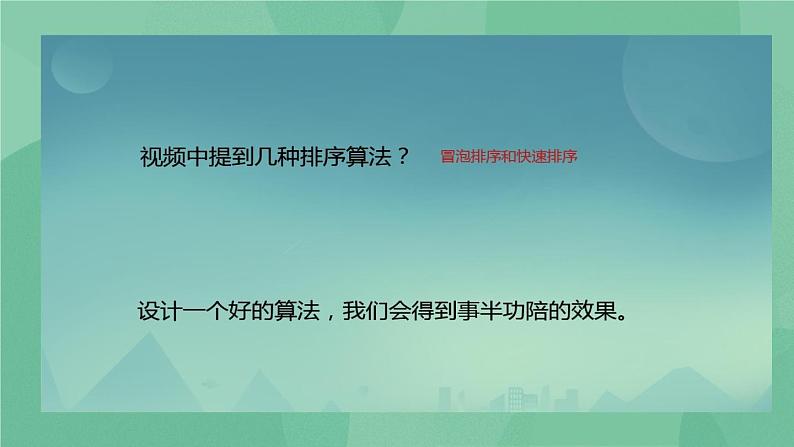 视频中提到几种排序算法？ 冒泡排序和快速排序

设计一个好的算法，我们会得到事半功陪的效果。